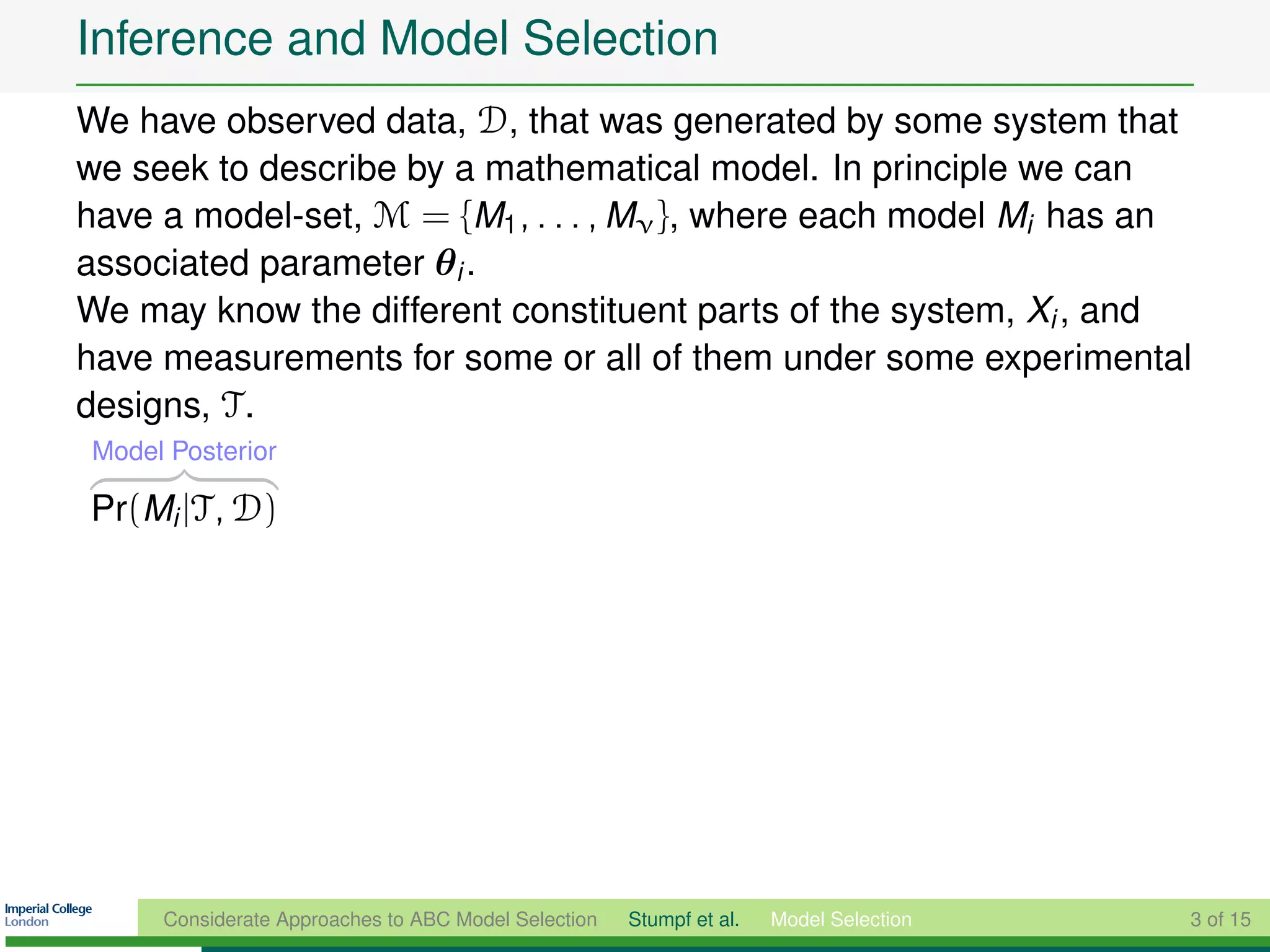 Inference and Model Selection

We have observed data, $\mathcal{D}$, that was generated by some system that we seek to describe by a mathematical model. In principle we can have a model-set, $\mathcal{M} = \{M_1, \ldots, M_\nu\}$, where each model $M_i$ has an associated parameter $\boldsymbol{\theta}_i$.

We may know the different constituent parts of the system, $X_i$, and have measurements for some or all of them under some experimental designs, $\mathcal{T}$.

$\overbrace{\Pr(M_i|\mathcal{T}, \mathcal{D})}^{\text{Model Posterior}}$

Imperial College London

Considerate Approaches to ABC Model Selection Stumpf et al. Model Selection 3 of 15